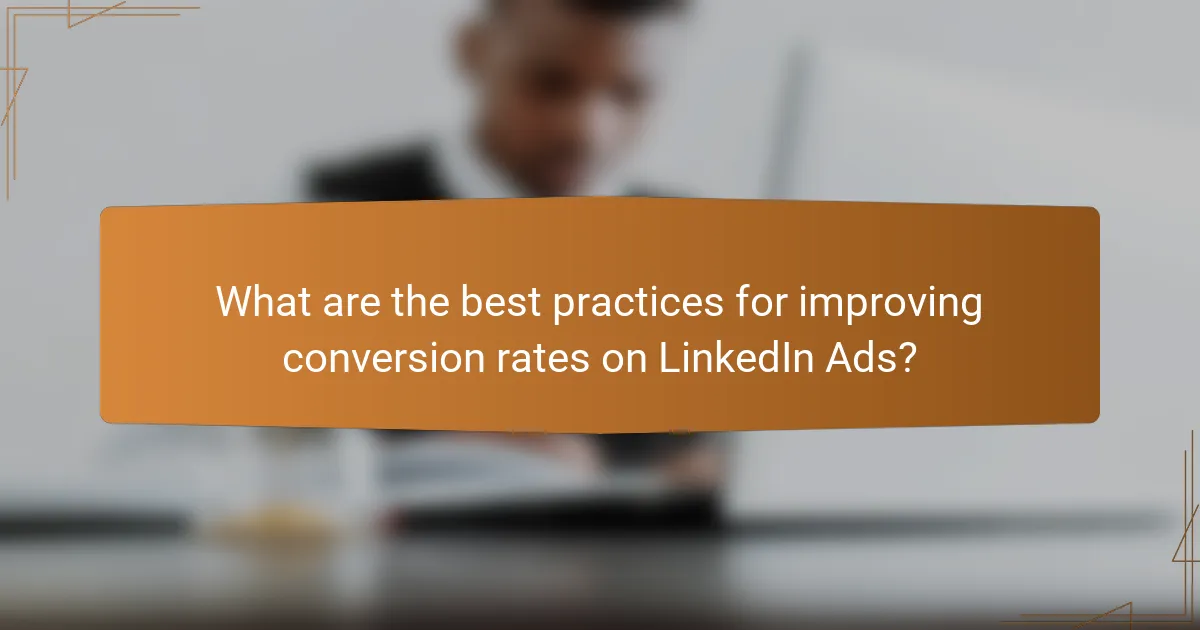 What are the best practices for improving conversion rates on LinkedIn Ads?